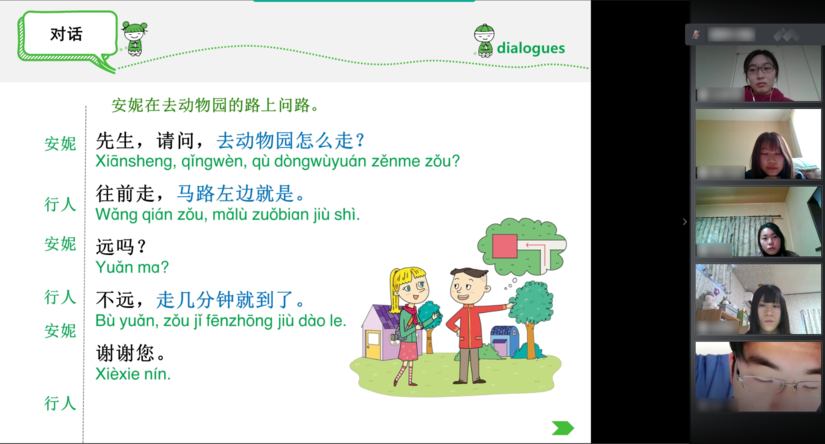 对话

dialogues

安妮在去动物园的路上问路。

安妮 先生，请问，去动物园怎么走？
Xiānsheng, qǐngwèn, qù dòngwùyuán zěnme zǒu?

行人 往前走，马路左边就是。
Wǎng qián zǒu, mǎlù zuǒbian jiù shì.

安妮 远吗？
Yuǎn ma?

行人 不远，走几分钟就到了。
Bù yuǎn, zǒu jǐ fēnzhōng jiù dào le.

安妮 谢谢您。
Xièxie nín.

行人